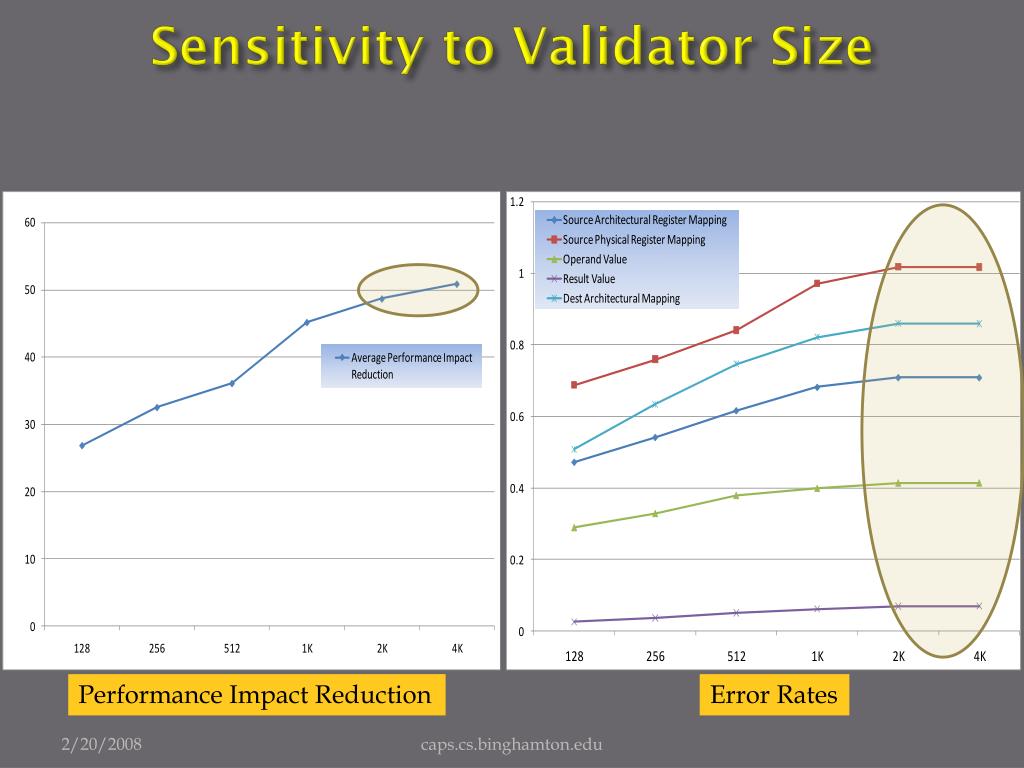 Sensitivity to Validator Size

60
50
40
30
20
10
0
128
256
512
1K
2K
4K
Average Performance Impact Reduction

1.2
1
0.8
0.6
0.4
0.2
0
128
256
512
1K
2K
4K
Source Architectural Register Mapping
Source Physical Register Mapping
Operand Value
Result Value
Dest Architectural Mapping

Performance Impact Reduction

Error Rates

2/20/2008

caps.cs.binghamton.edu